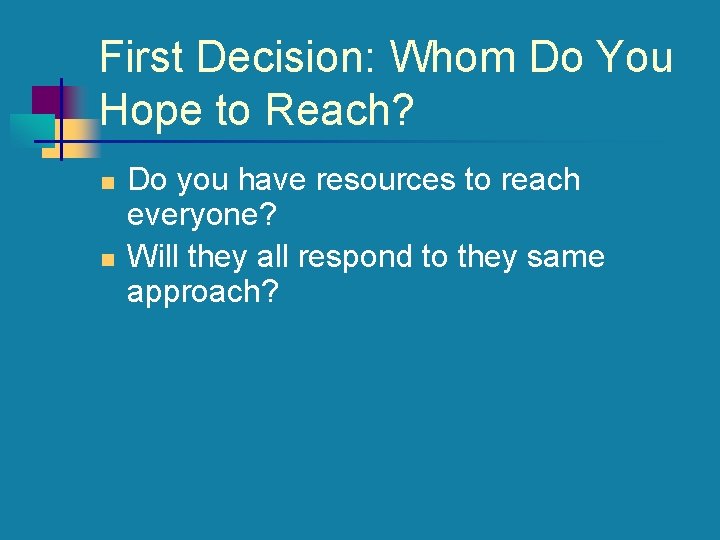 First Decision: Whom Do You Hope to Reach?

- Do you have resources to reach everyone?
- Will they all respond to they same approach?